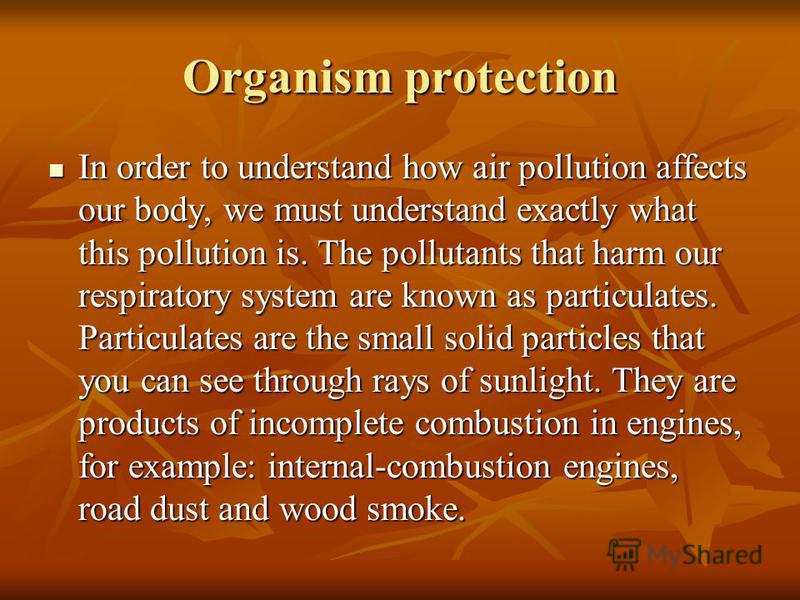 Organism protection

In order to understand how air pollution affects our body, we must understand exactly what this pollution is. The pollutants that harm our respiratory system are known as particulates. Particulates are the small solid particles that you can see through rays of sunlight. They are products of incomplete combustion in engines, for example: internal-combustion engines, road dust and wood smoke.

MyShared